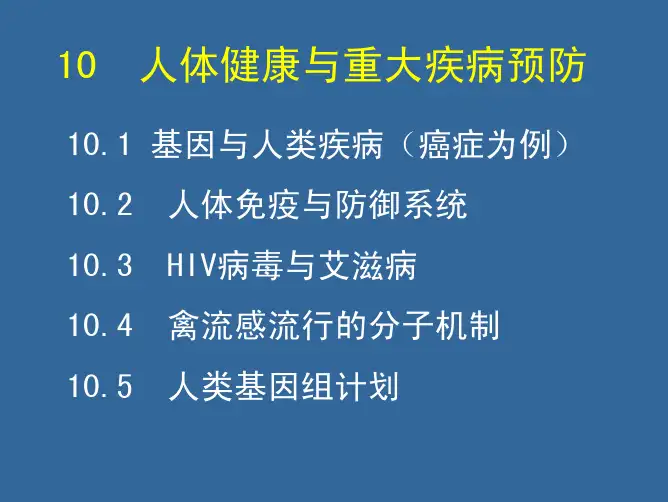 10 人体健康与重大疾病预防

10.1 基因与人类疾病（癌症为例）

10.2 人体免疫与防御系统

10.3 HIV病毒与艾滋病

10.4 禽流感流行的分子机制

10.5 人类基因组计划